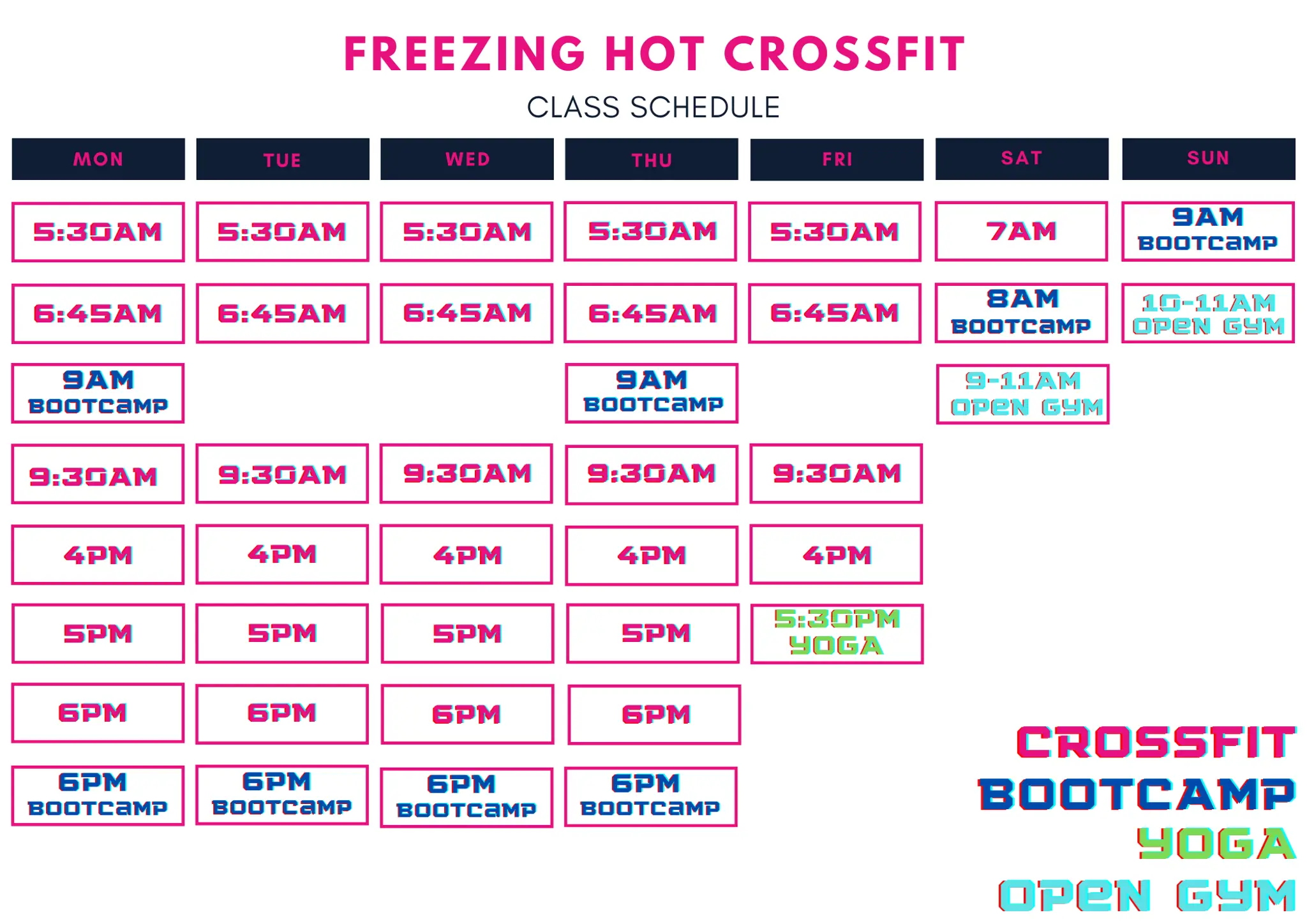 FREEZING HOT CROSSFIT

CLASS SCHEDULE

| MON | TUE | WED | THU | FRI | SAT | SUN |
|---|---|---|---|---|---|---|
| 5:30AM | 5:30AM | 5:30AM | 5:30AM | 5:30AM | 7AM | 9AM BOOTCAMP |
| 6:45AM | 6:45AM | 6:45AM | 6:45AM | 6:45AM | 8AM BOOTCAMP | 10-11AM OPEN GYM |
| 9AM BOOTCAMP | | | 9AM BOOTCAMP | | 9-11AM OPEN GYM | |
| 9:30AM | 9:30AM | 9:30AM | 9:30AM | 9:30AM | | |
| 4PM | 4PM | 4PM | 4PM | 4PM | | |
| 5PM | 5PM | 5PM | 5PM | 5:30PM YOGA | | |
| 6PM | 6PM | 6PM | 6PM | | | |
| 6PM BOOTCAMP | 6PM BOOTCAMP | 6PM BOOTCAMP | 6PM BOOTCAMP | | | |

CROSSFIT
BOOTCAMP
YOGA
OPEN GYM